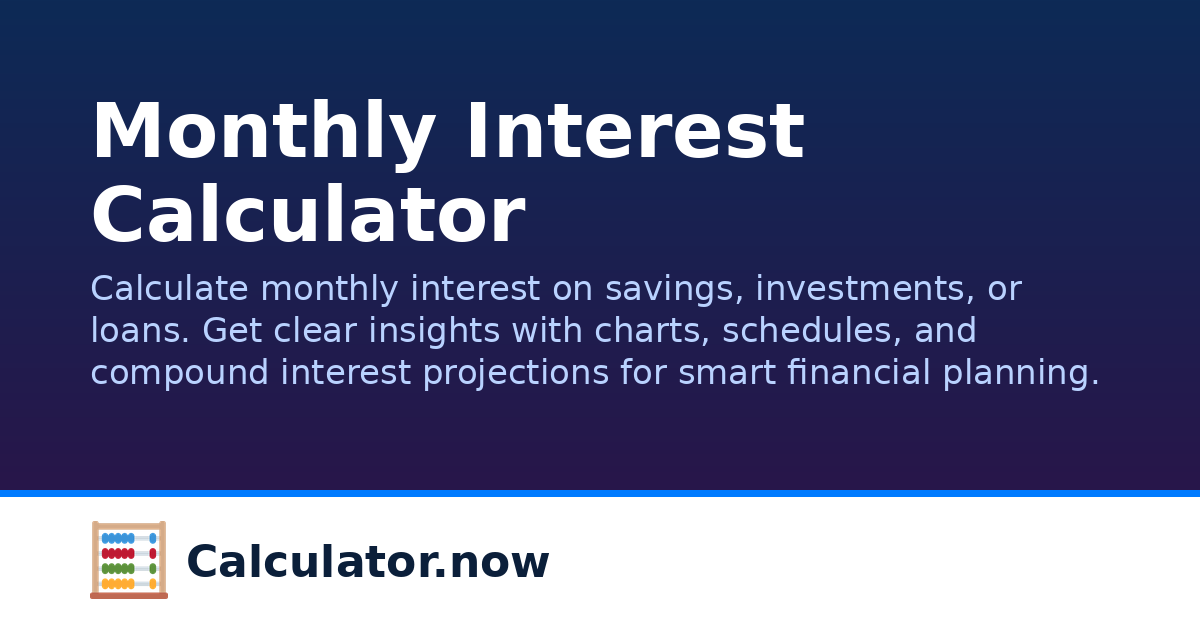 Monthly Interest Calculator

Calculate monthly interest on savings, investments, or loans. Get clear insights with charts, schedules, and compound interest projections for smart financial planning.

Calculator.now